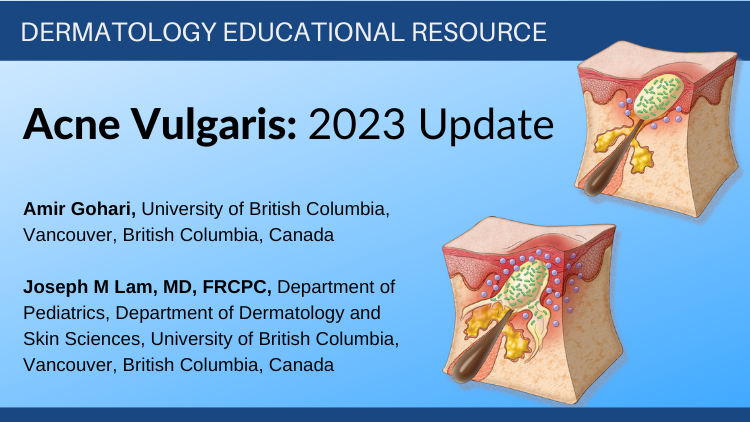 DERMATOLOGY EDUCATIONAL RESOURCE

Acne Vulgaris: 2023 Update

Amir Gohari, University of British Columbia, Vancouver, British Columbia, Canada

Joseph M Lam, MD, FRCPC, Department of Pediatrics, Department of Dermatology and Skin Sciences, University of British Columbia, Vancouver, British Columbia, Canada